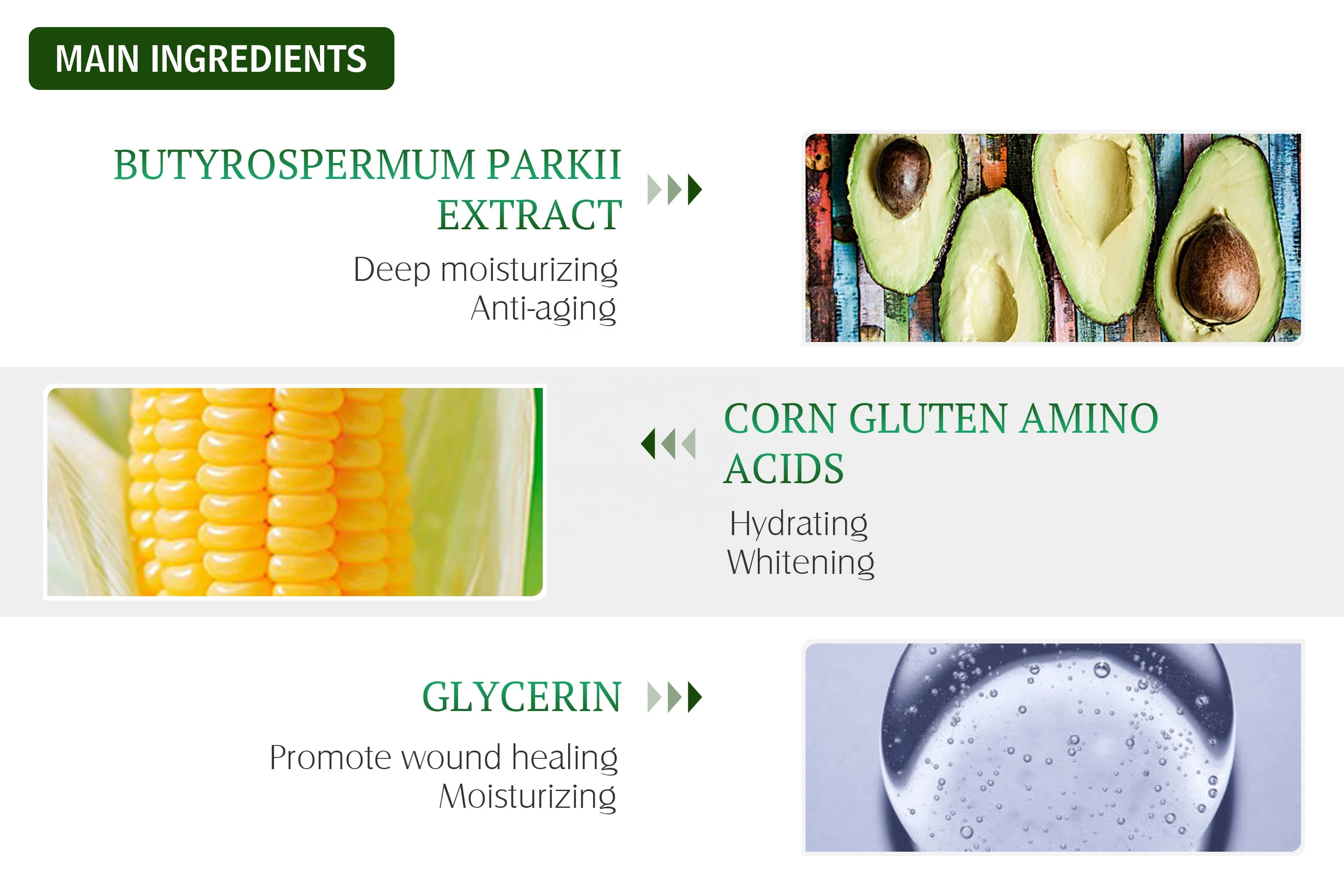 MAIN INGREDIENTS

BUTYROSPERMUM PARKII EXTRACT

Deep moisturizing
Anti-aging

CORN GLUTEN AMINO ACIDS

Hydrating
Whitening

GLYCERIN

Promote wound healing
Moisturizing